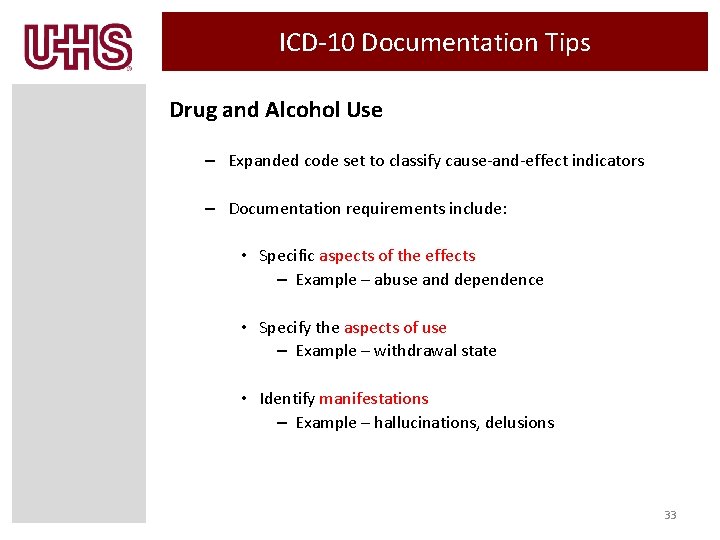 UHS

ICD-10 Documentation Tips

Drug and Alcohol Use

– Expanded code set to classify cause-and-effect indicators

– Documentation requirements include:

• Specific aspects of the effects
– Example – abuse and dependence

• Specify the aspects of use
– Example – withdrawal state

• Identify manifestations
– Example – hallucinations, delusions

33